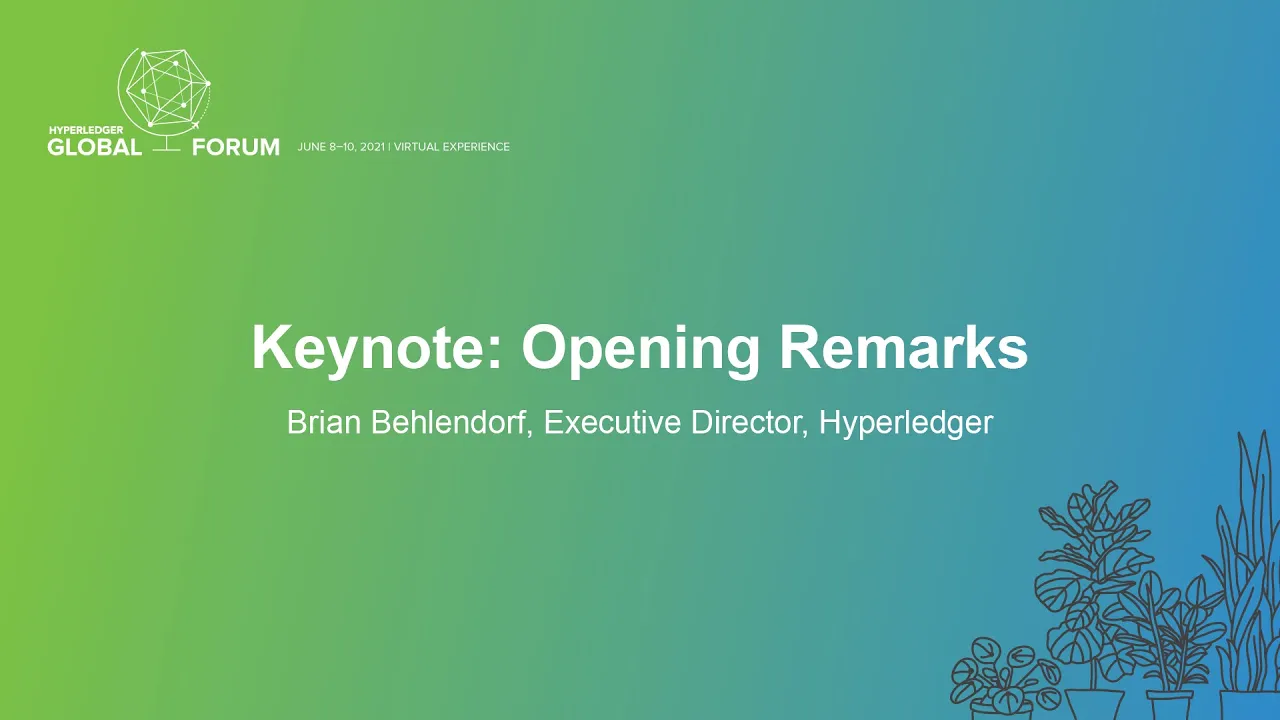 HYPERLEDGER
GLOBAL FORUM JUNE 8–10, 2021 | VIRTUAL EXPERIENCE

Keynote: Opening Remarks

Brian Behlendorf, Executive Director, Hyperledger